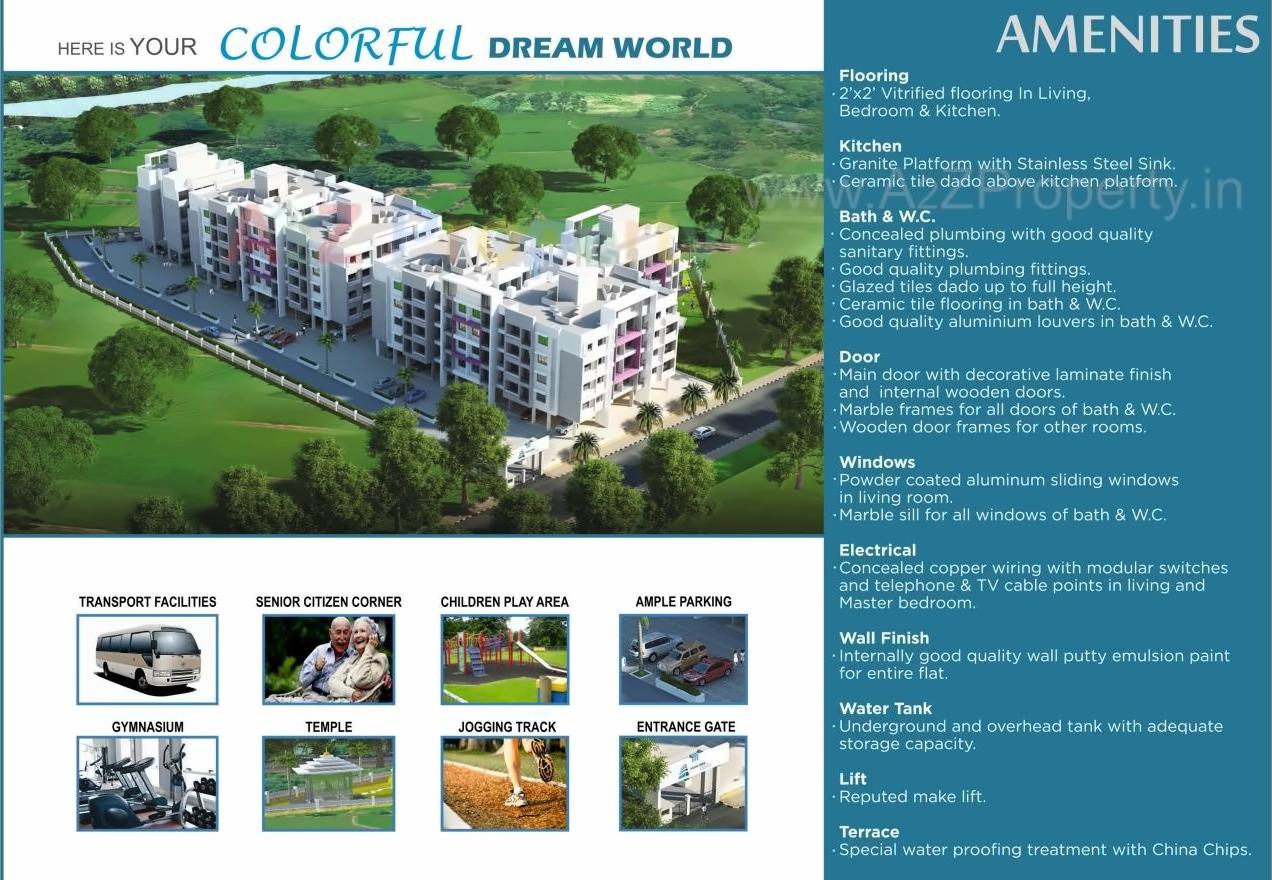 HERE IS YOUR COLORFUL DREAM WORLD

TRANSPORT FACILITIES

SENIOR CITIZEN CORNER

CHILDREN PLAY AREA

AMPLE PARKING

GYMNASIUM

TEMPLE

JOGGING TRACK

ENTRANCE GATE

AMENITIES

Flooring
· 2'x2' Vitrified flooring In Living, Bedroom & Kitchen.

Kitchen
· Granite Platform with Stainless Steel Sink.
· Ceramic tile dado above kitchen platform.

www.A2ZProperty.in

Bath & W.C.
· Concealed plumbing with good quality sanitary fittings.
· Good quality plumbing fittings.
· Glazed tiles dado up to full height.
· Ceramic tile flooring in bath & W.C.
· Good quality aluminium louvers in bath & W.C.

Door
· Main door with decorative laminate finish and internal wooden doors.
· Marble frames for all doors of bath & W.C.
· Wooden door frames for other rooms.

Windows
· Powder coated aluminum sliding windows in living room.
· Marble sill for all windows of bath & W.C.

Electrical
· Concealed copper wiring with modular switches and telephone & TV cable points in living and Master bedroom.

Wall Finish
· Internally good quality wall putty emulsion paint for entire flat.

Water Tank
· Underground and overhead tank with adequate storage capacity.

Lift
· Reputed make lift.

Terrace
· Special water proofing treatment with China Chips.